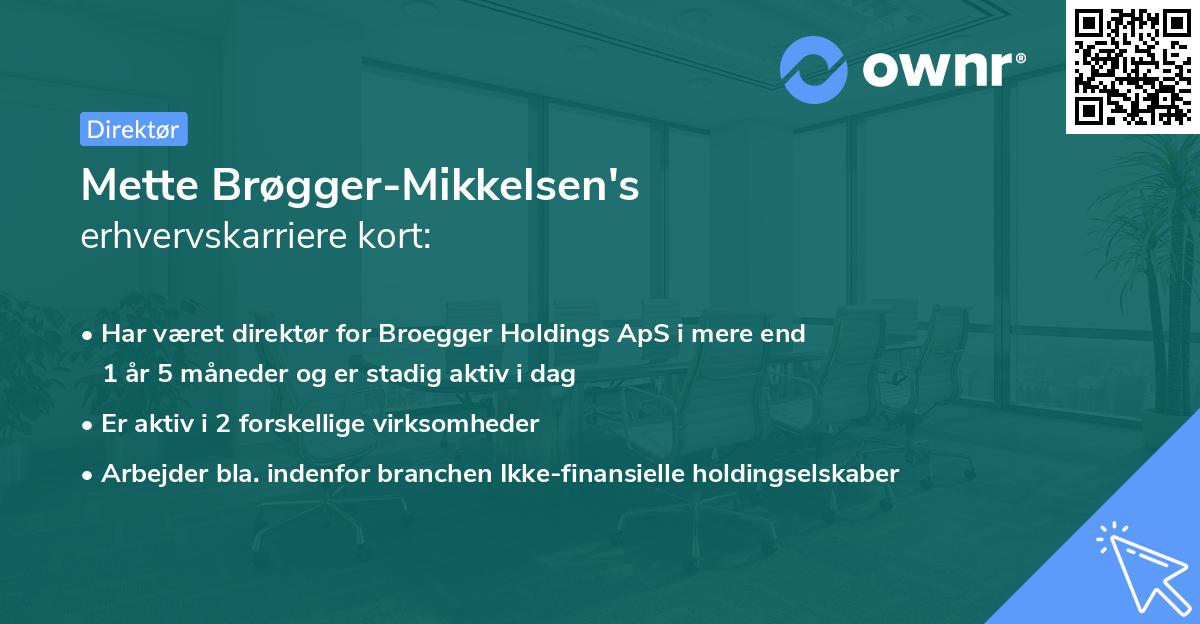 ownr®

Direktør

Mette Brøgger-Mikkelsen's
erhvervskarriere kort:

• Har været direktør for Broegger Holdings ApS i mere end 1 år 5 måneder og er stadig aktiv i dag
• Er aktiv i 2 forskellige virksomheder
• Arbejder bla. indenfor branchen Ikke-finansielle holdingselskaber